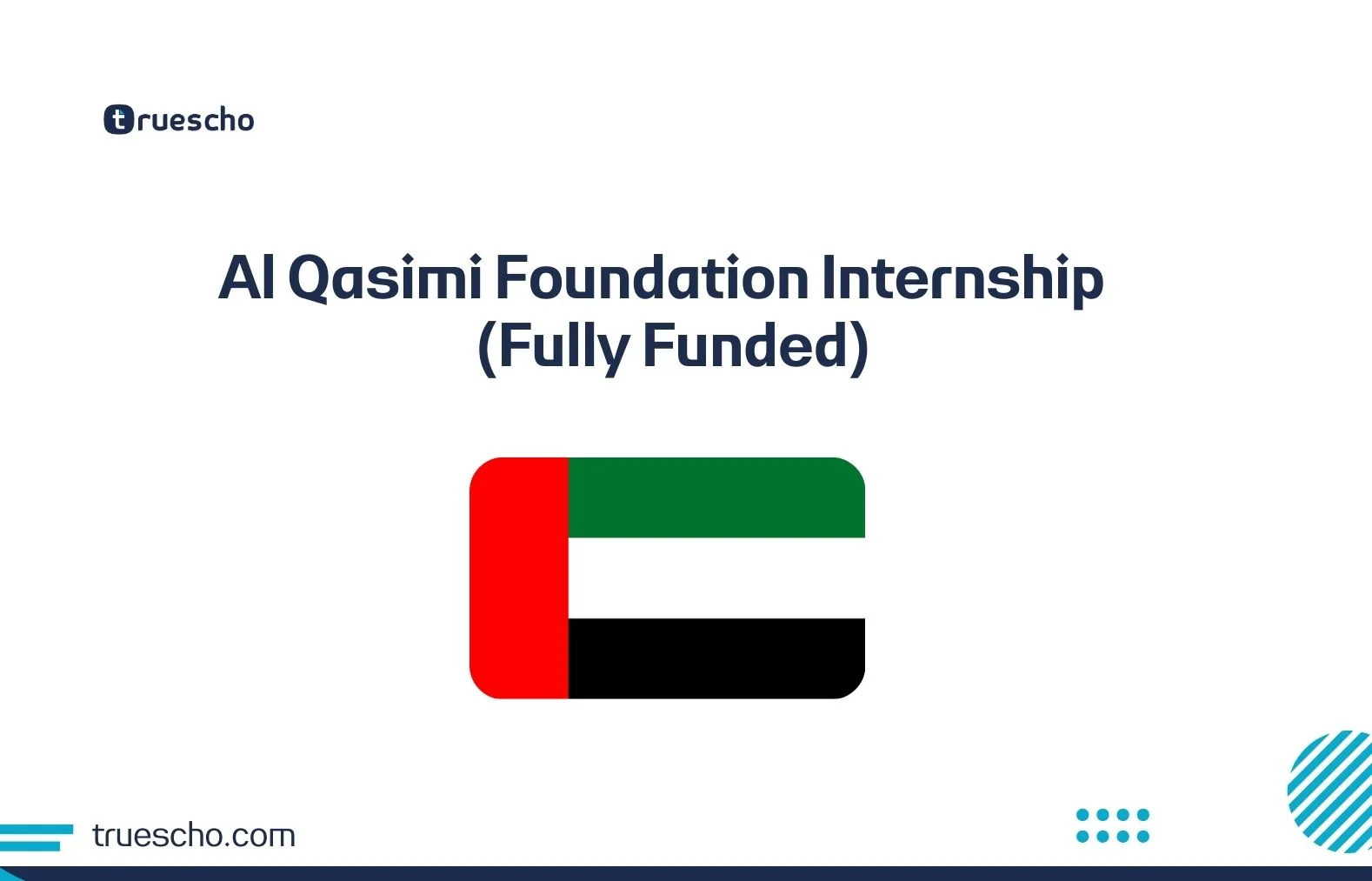 truescho

Al Qasimi Foundation Internship (Fully Funded)

truescho.com